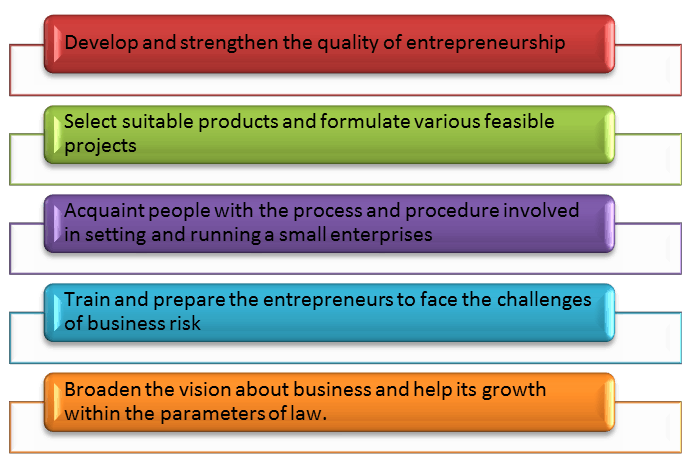 Develop and strengthen the quality of entrepreneurship

Select suitable products and formulate various feasible projects

Acquaint people with the process and procedure involved in setting and running a small enterprises

Train and prepare the entrepreneurs to face the challenges of business risk

Broaden the vision about business and help its growth within the parameters of law.